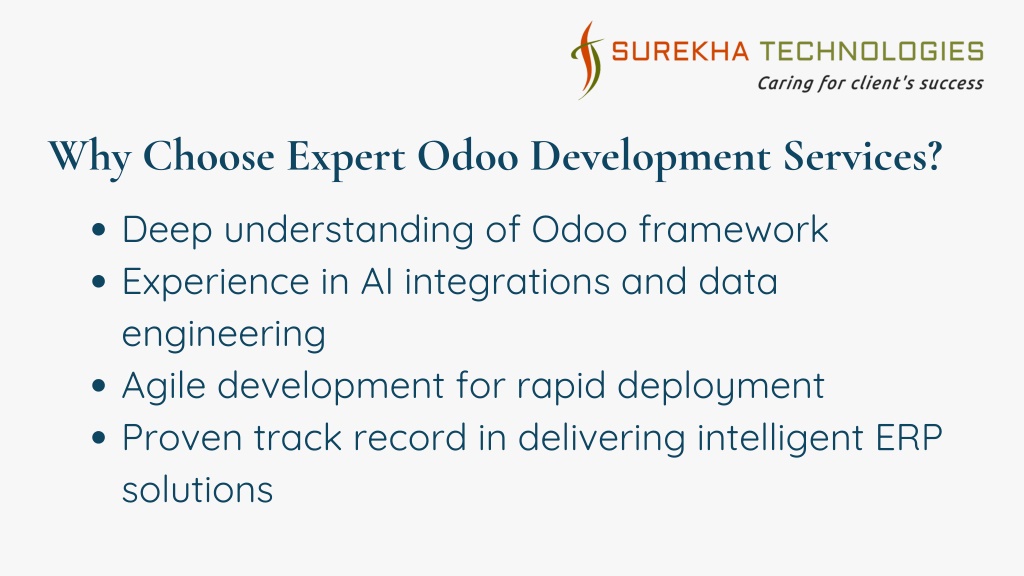 SUREKHA TECHNOLOGIES
Caring for client's success

Why Choose Expert Odoo Development Services?

- Deep understanding of Odoo framework
- Experience in AI integrations and data engineering
- Agile development for rapid deployment
- Proven track record in delivering intelligent ERP solutions